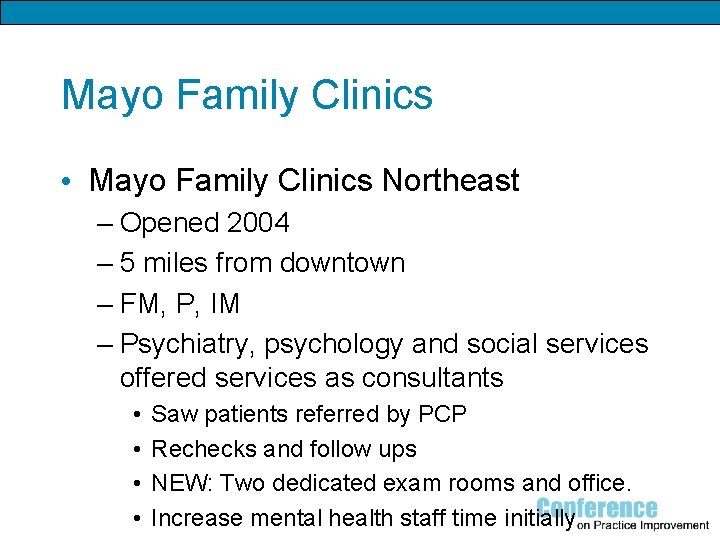 Mayo Family Clinics

• Mayo Family Clinics Northeast
– Opened 2004
– 5 miles from downtown
– FM, P, IM
– Psychiatry, psychology and social services offered services as consultants
• Saw patients referred by PCP
• Rechecks and follow ups
• NEW: Two dedicated exam rooms and office.
• Increase mental health staff time initially

Conference on Practice Improvement